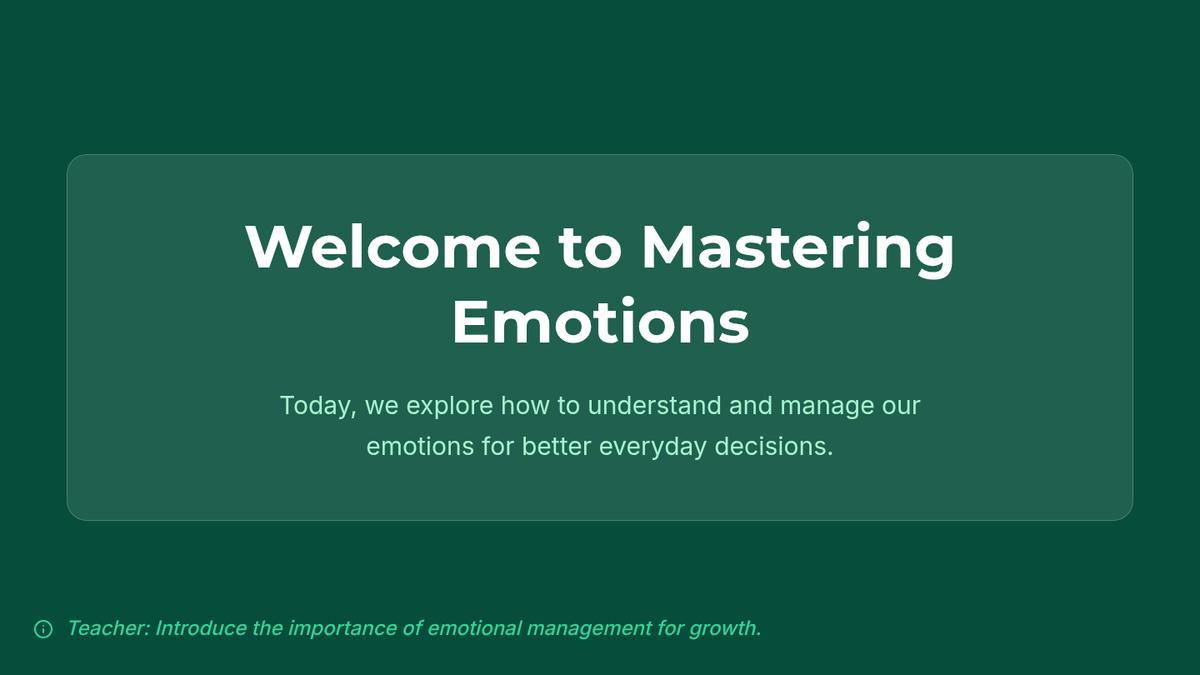 Welcome to Mastering Emotions

Today, we explore how to understand and manage our emotions for better everyday decisions.

Teacher: Introduce the importance of emotional management for growth.